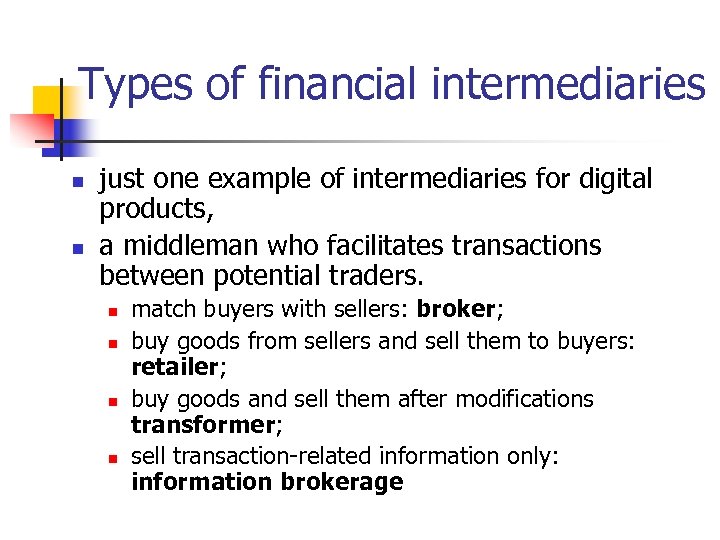 Types of financial intermediaries

- just one example of intermediaries for digital products,
- a middleman who facilitates transactions between potential traders.
  - match buyers with sellers: **broker**;
  - buy goods from sellers and sell them to buyers: **retailer**;
  - buy goods and sell them after modifications **transformer**;
  - sell transaction-related information only: **information brokerage**